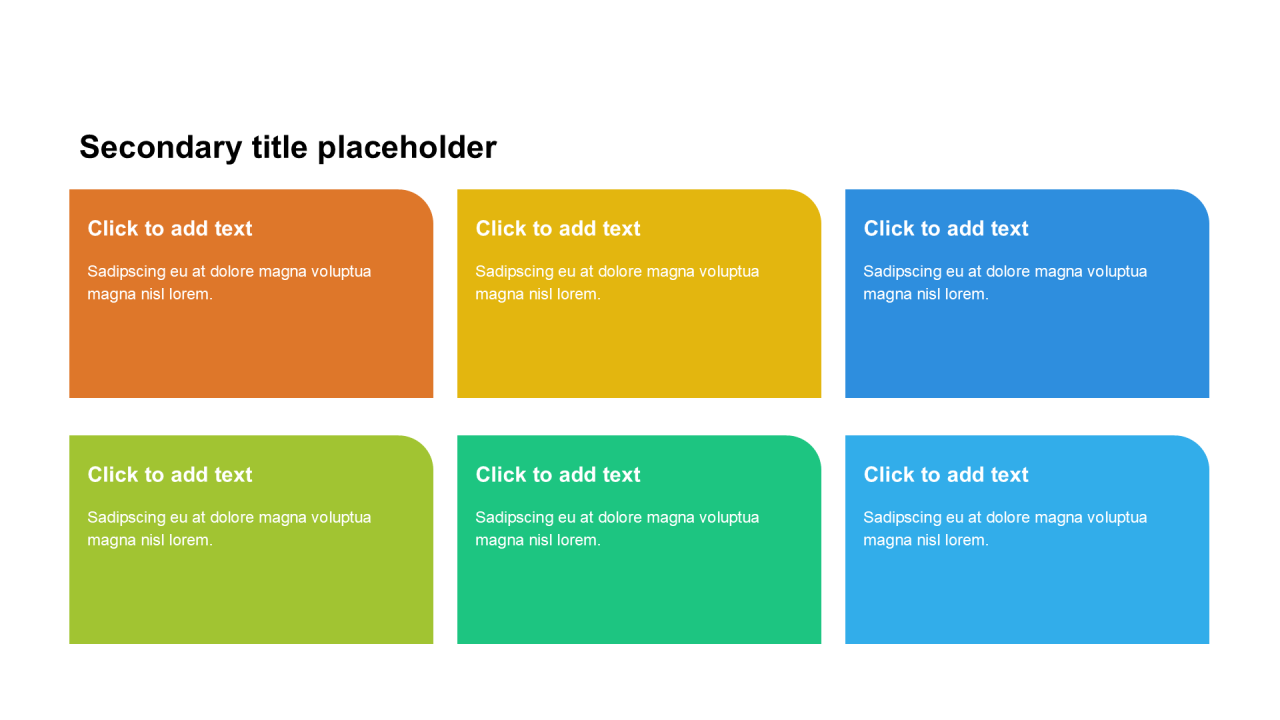 Secondary title placeholder

Click to add text

Sadipscing eu at dolore magna voluptua magna nisl lorem.

Click to add text

Sadipscing eu at dolore magna voluptua magna nisl lorem.

Click to add text

Sadipscing eu at dolore magna voluptua magna nisl lorem.

Click to add text

Sadipscing eu at dolore magna voluptua magna nisl lorem.

Click to add text

Sadipscing eu at dolore magna voluptua magna nisl lorem.

Click to add text

Sadipscing eu at dolore magna voluptua magna nisl lorem.